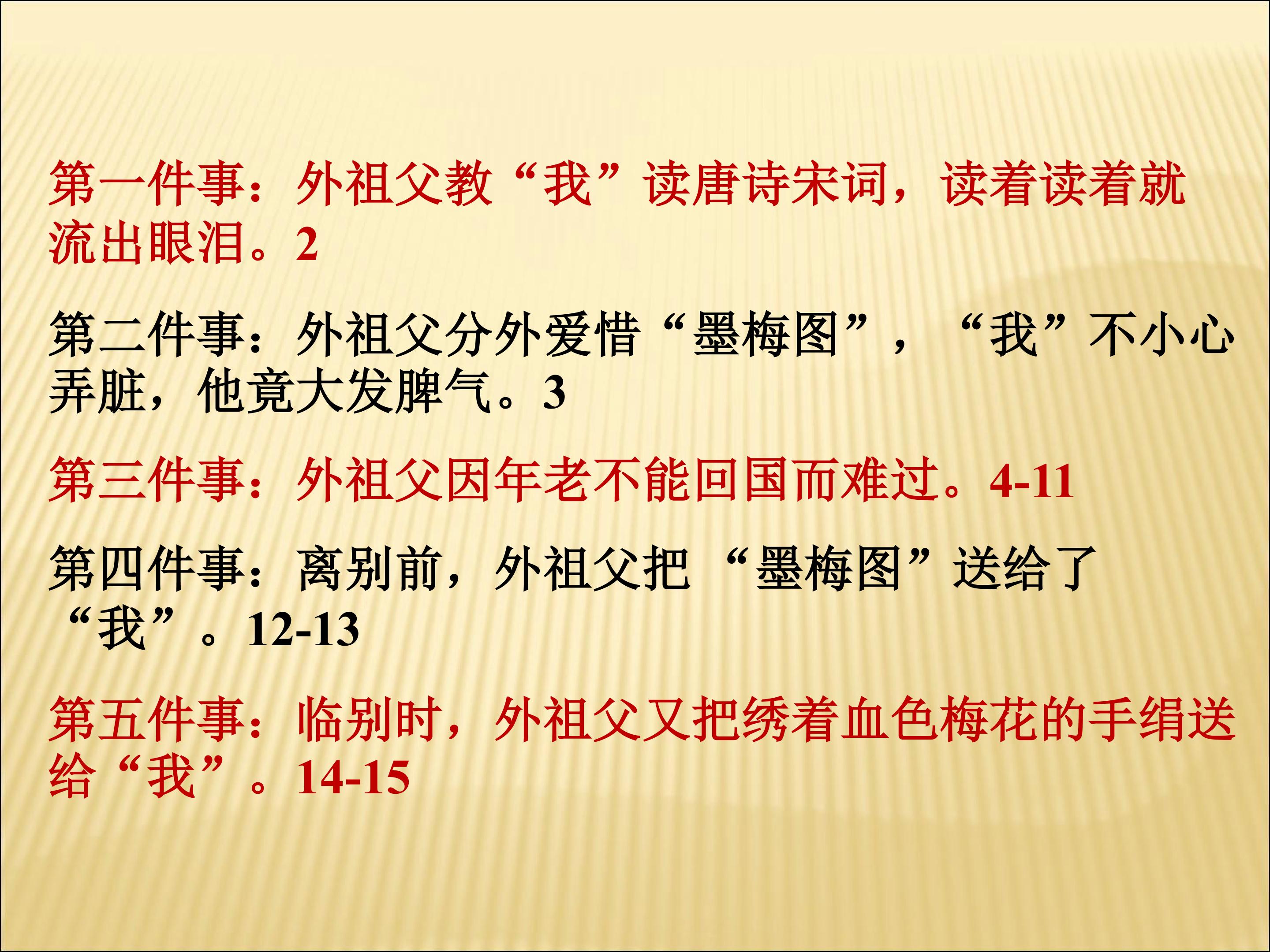 第一件事：外祖父教“我”读唐诗宋词，读着读着就流出眼泪。2

第二件事：外祖父分外爱惜“墨梅图”，“我”不小心弄脏，他竟大发脾气。3

第三件事：外祖父因年老不能回国而难过。4-11

第四件事：离别前，外祖父把“墨梅图”送给了“我”。12-13

第五件事：临别时，外祖父又把绣着血色梅花的手绢送给“我”。14-15